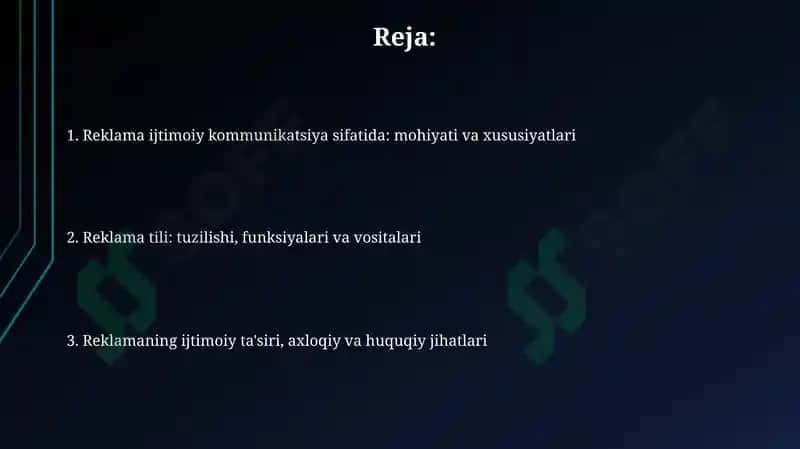 Reja:

1. Reklama ijtimoiy kommunikatsiya sifatida: mohiyati va xususiyatlari

2. Reklama tili: tuzilishi, funksiyalari va vositalari

3. Reklamaning ijtimoiy ta'siri, axloqiy va huquqiy jihatlari